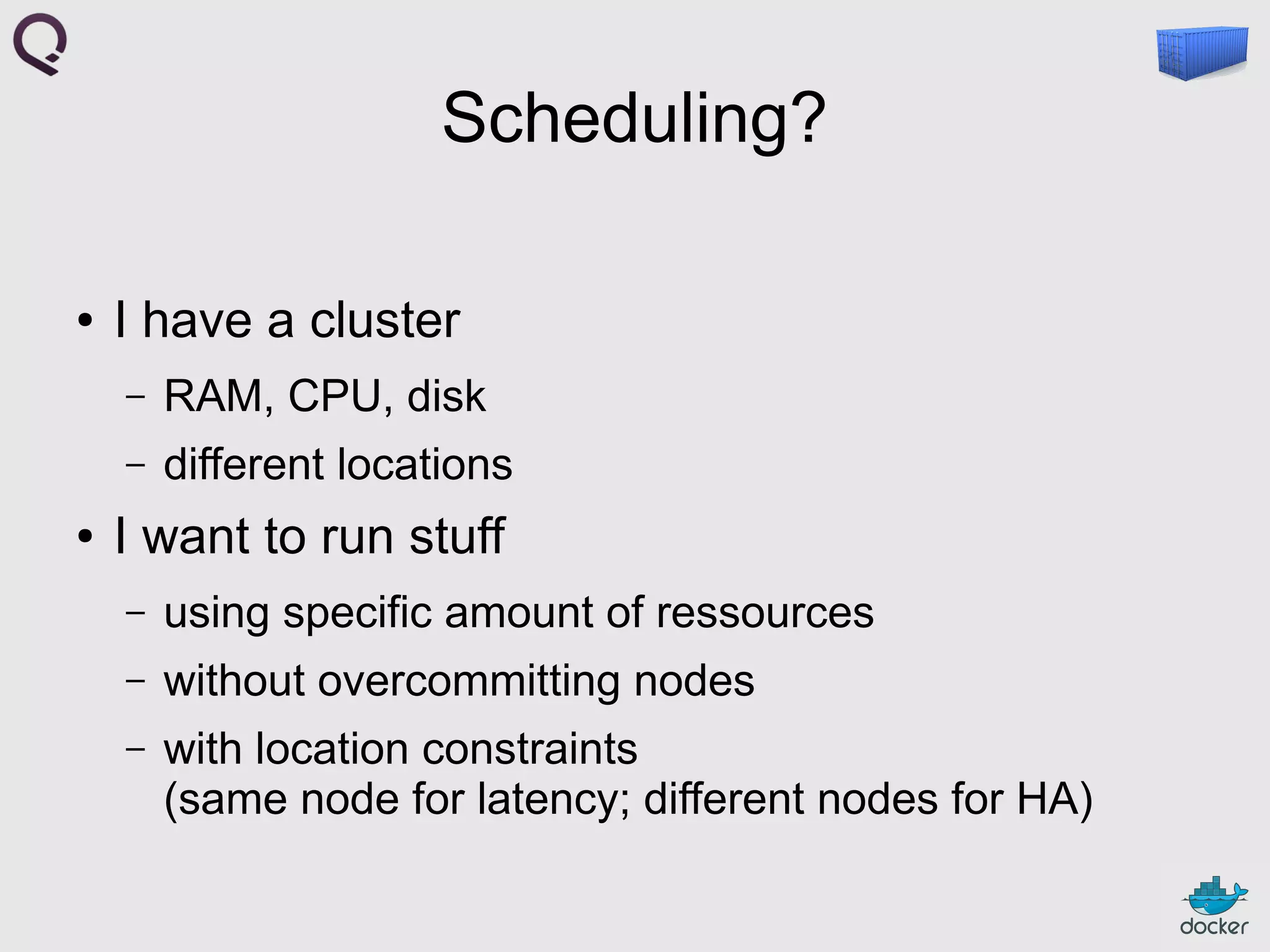 Scheduling?

• I have a cluster
– RAM, CPU, disk
– different locations
• I want to run stuff
– using specific amount of ressources
– without overcommitting nodes
– with location constraints (same node for latency; different nodes for HA)

docker